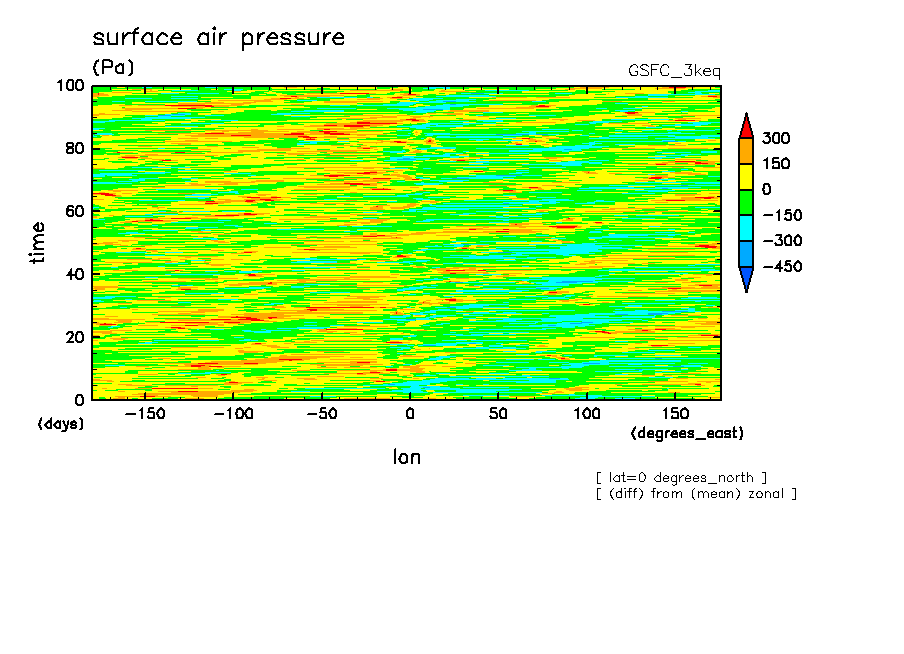 surface air pressure

(Pa)

GSFC_3keq

100
80
60
40
20
0

time

(days)

−150 −100 −50 0 50 100 150

(degrees_east)

lon

300
150
0
−150
−300
−450

[ lat=0 degrees_north ]
[ (diff) from (mean) zonal ]